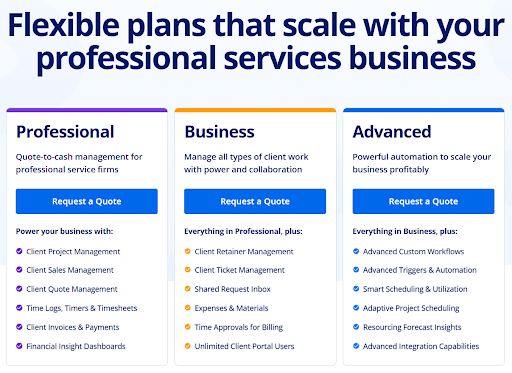 Flexible plans that scale with your professional services business

Professional

Quote-to-cash management for professional service firms

Request a Quote

Power your business with:

Client Project Management

Client Sales Management

Client Quote Management

Time Logs, Timers & Timesheets

Client Invoices & Payments

Financial Insight Dashboards

Business

Manage all types of client work with power and collaboration

Request a Quote

Everything in Professional, plus:

Client Retainer Management

Client Ticket Management

Shared Request Inbox

Expenses & Materials

Time Approvals for Billing

Unlimited Client Portal Users

Advanced

Powerful automation to scale your business profitably

Request a Quote

Everything in Business, plus:

Advanced Custom Workflows

Advanced Triggers & Automation

Smart Scheduling & Utilization

Adaptive Project Scheduling

Resourcing Forecast Insights

Advanced Integration Capabilities